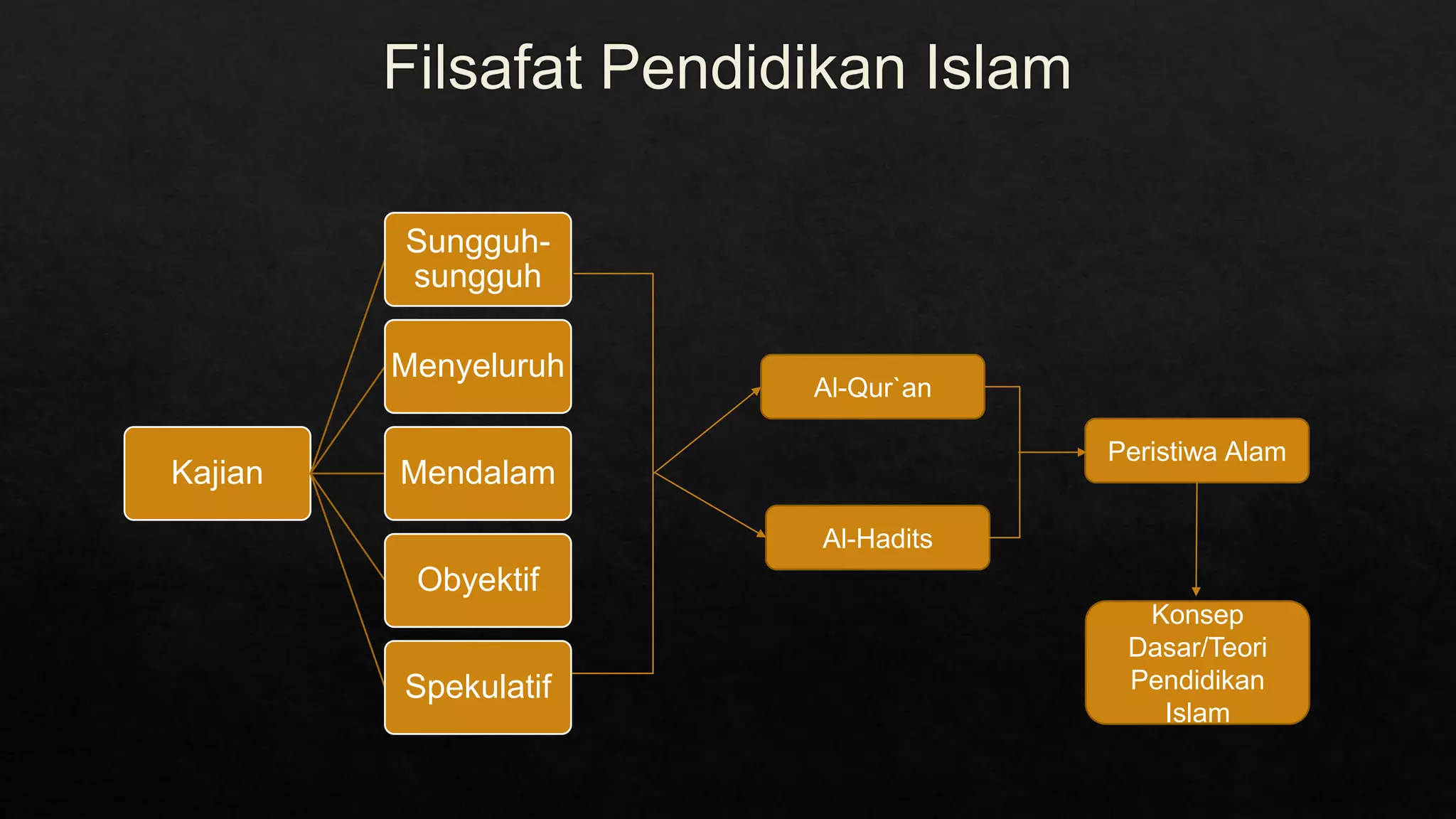 Filsafat Pendidikan Islam

Kajian

Sungguh-sungguh

Menyeluruh

Mendalam

Obyektif

Spekulatif

Al-Qur`an

Al-Hadits

Peristiwa Alam

Konsep Dasar/Teori Pendidikan Islam